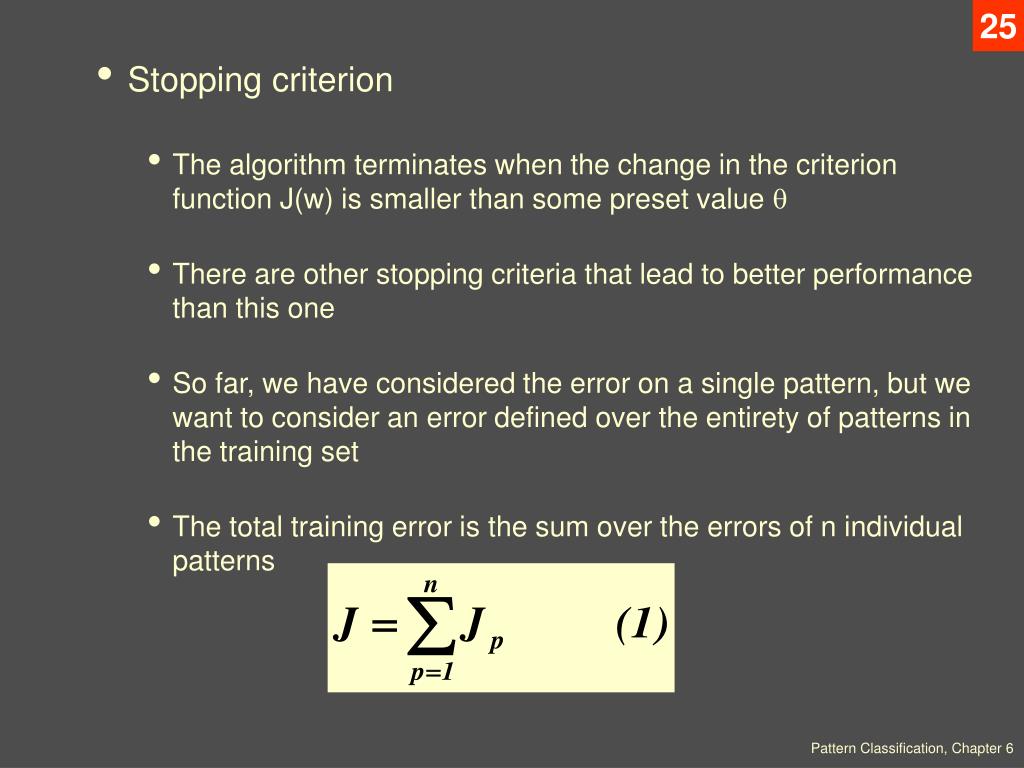 25

• Stopping criterion

• The algorithm terminates when the change in the criterion function J(w) is smaller than some preset value $\theta$

• There are other stopping criteria that lead to better performance than this one

• So far, we have considered the error on a single pattern, but we want to consider an error defined over the entirety of patterns in the training set

• The total training error is the sum over the errors of n individual patterns

$J = \sum_{p=1}^{n} J_p \qquad (1)$

Pattern Classification, Chapter 6